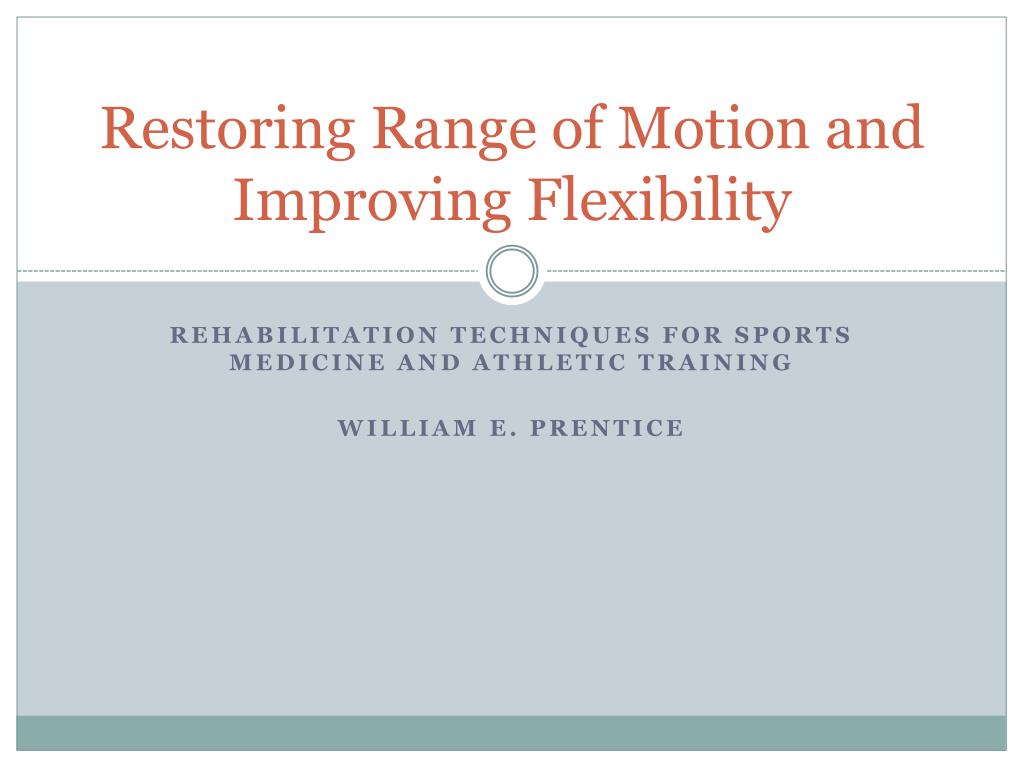 Restoring Range of Motion and Improving Flexibility

REHABILITATION TECHNIQUES FOR SPORTS MEDICINE AND ATHLETIC TRAINING

WILLIAM E. PRENTICE